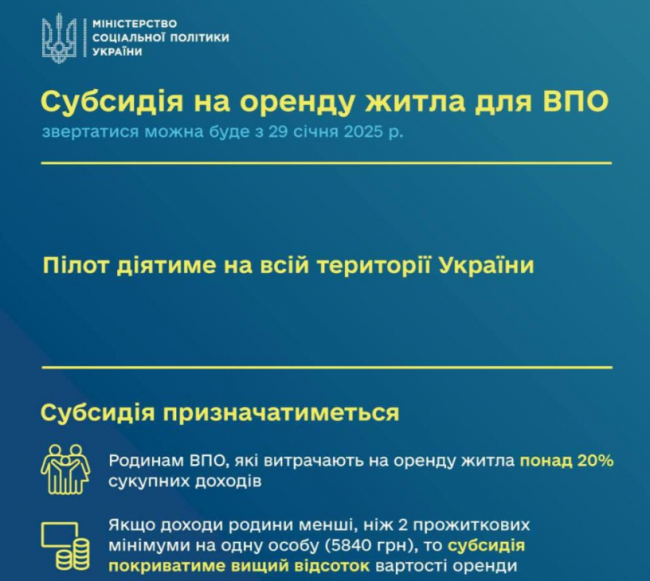 МІНІСТЕРСТВО
СОЦІАЛЬНОЇ ПОЛІТИКИ
УКРАЇНИ

Субсидія на оренду житла для ВПО

звертатися можна буде з 29 січня 2025 р.

Пілот діятиме на всій території України

Субсидія призначатиметься

Родинам ВПО, які витрачають на оренду житла понад 20% сукупних доходів

Якщо доходи родини менші, ніж 2 прожиткових мінімуми на одну особу (5840 грн), то субсидія покриватиме вищий відсоток вартості оренди